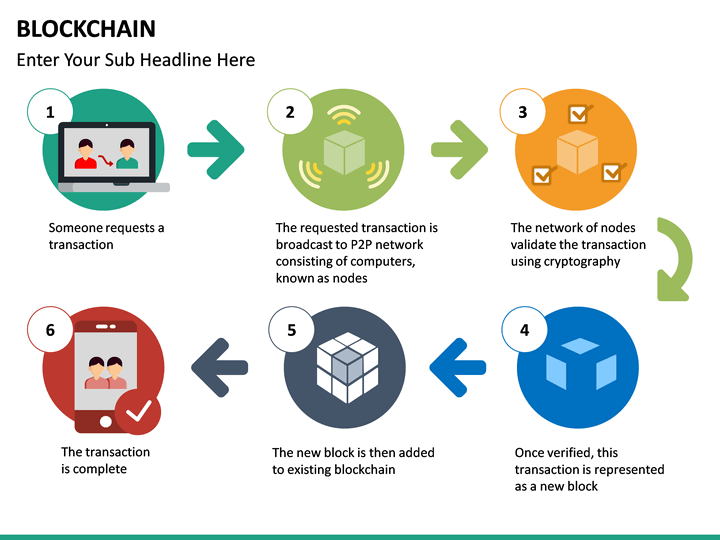 BLOCKCHAIN

Enter Your Sub Headline Here

1

Someone requests a transaction

2

The requested transaction is broadcast to P2P network consisting of computers, known as nodes

3

The network of nodes validate the transaction using cryptography

4

Once verified, this transaction is represented as a new block

5

The new block is then added to existing blockchain

6

The transaction is complete